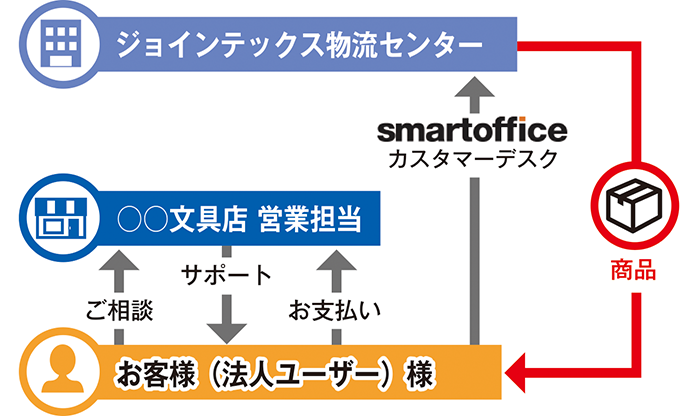 ジョインテックス物流センター

smartoffice
カスタマーデスク

○○文具店 営業担当

サポート

ご相談

お支払い

商品

お客様（法人ユーザー）様